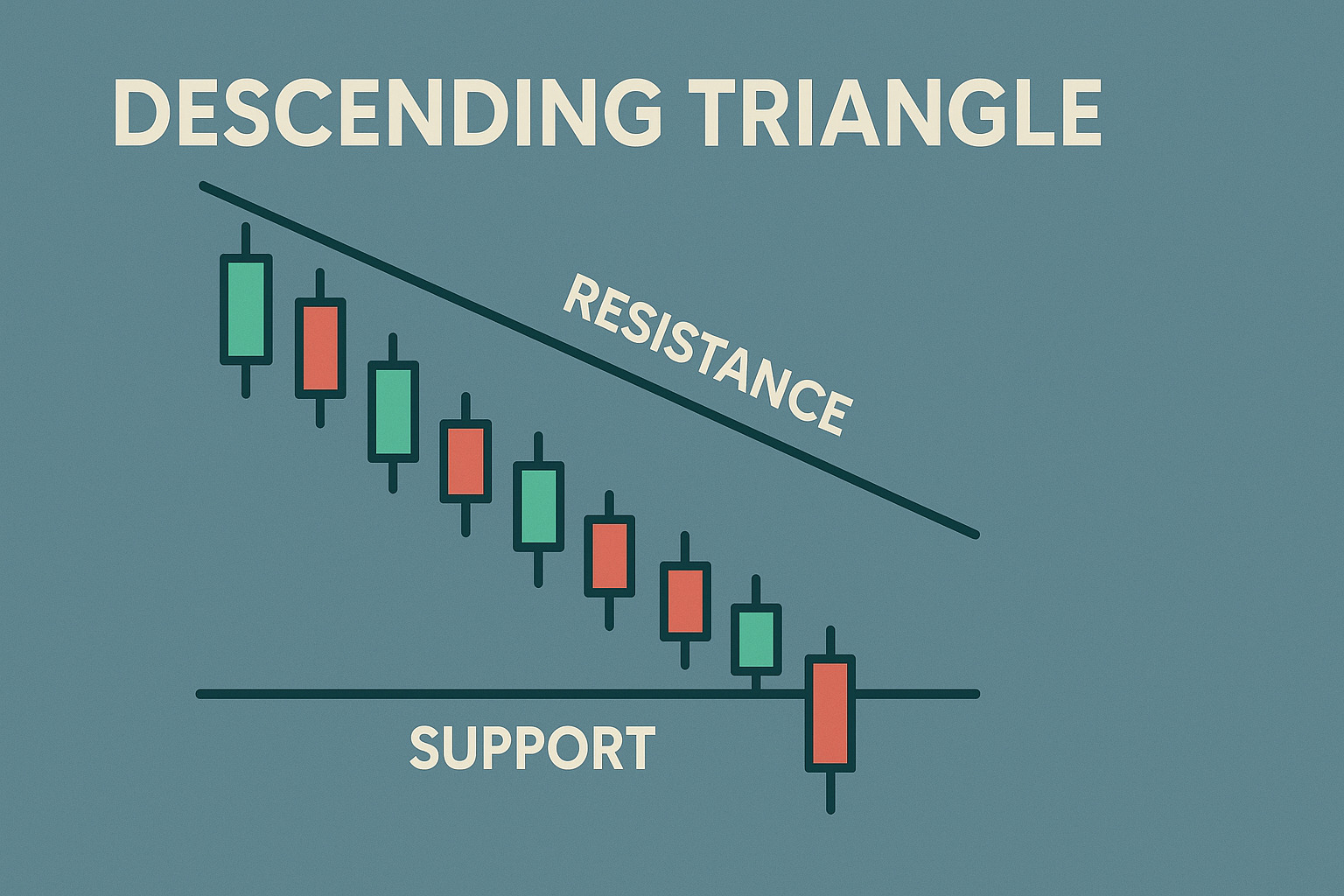 DESCENDING TRIANGLE

RESISTANCE

SUPPORT